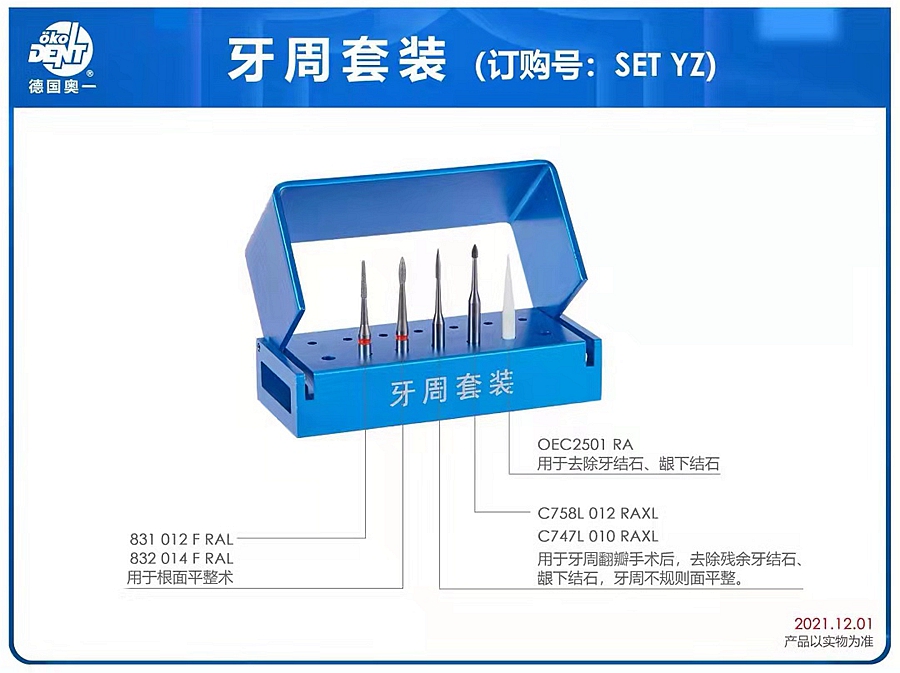 öko DENT®
德国奥一

牙周套装 (订购号: SET YZ)

牙周套装

OEC2501 RA
用于去除牙结石、龈下结石

C758L 012 RAXL
C747L 010 RAXL
用于牙周翻瓣手术后，去除残余牙结石、龈下结石，牙周不规则面平整。

831 012 F RAL
832 014 F RAL
用于根面平整术

2021.12.01
产品以实物为准